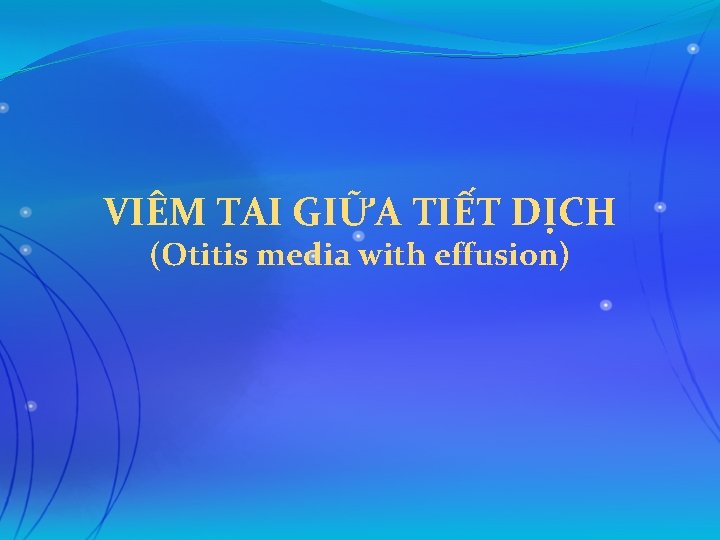 VIÊM TAI GIỮA TIẾT DỊCH
(Otitis media with effusion)